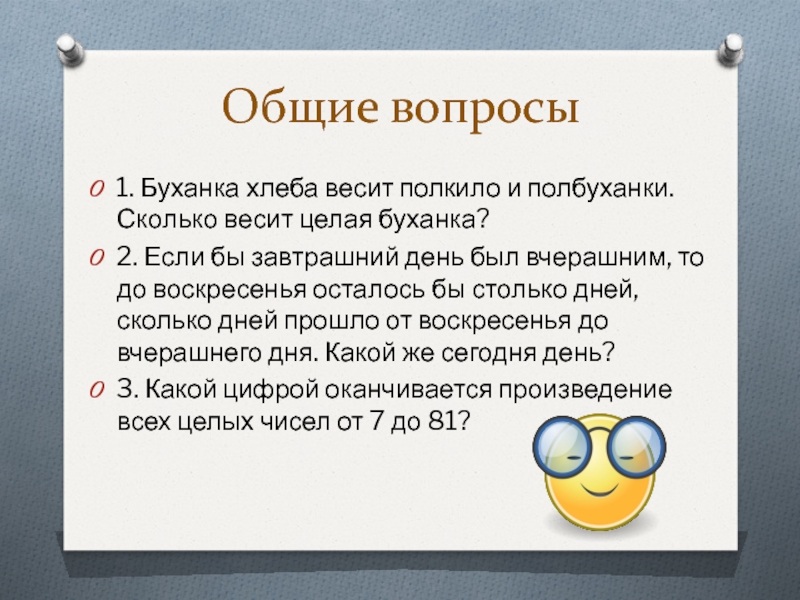 Общие вопросы

1. Буханка хлеба весит полкило и полбуханки. Сколько весит целая буханка?

2. Если бы завтрашний день был вчерашним, то до воскресенья осталось бы столько дней, сколько дней прошло от воскресенья до вчерашнего дня. Какой же сегодня день?

3. Какой цифрой оканчивается произведение всех целых чисел от 7 до 81?